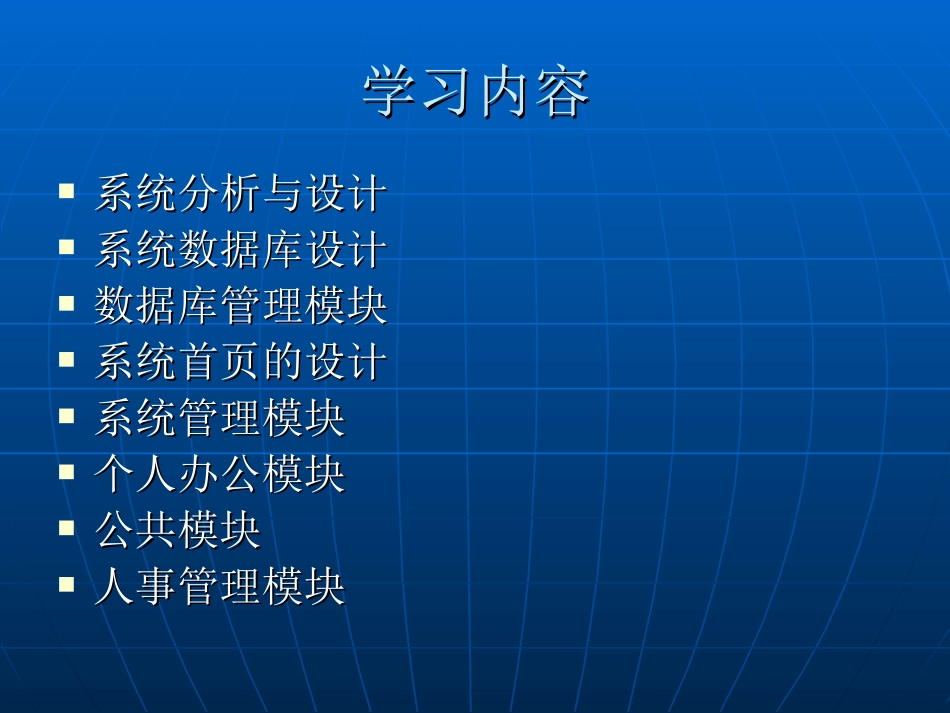 学习内容

- 系统分析与设计
- 系统数据库设计
- 数据库管理模块
- 系统首页的设计
- 系统管理模块
- 个人办公模块
- 公共模块
- 人事管理模块